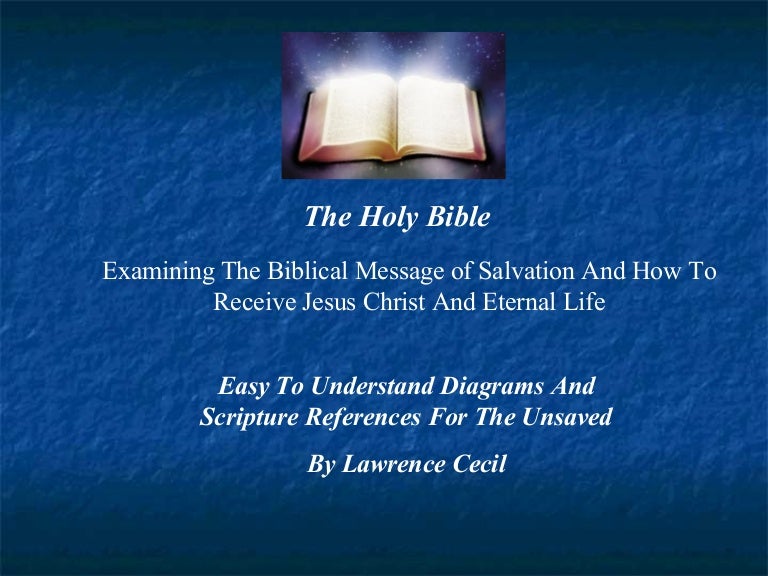 The Holy Bible

Examining The Biblical Message of Salvation And How To Receive Jesus Christ And Eternal Life

Easy To Understand Diagrams And Scripture References For The Unsaved

By Lawrence Cecil